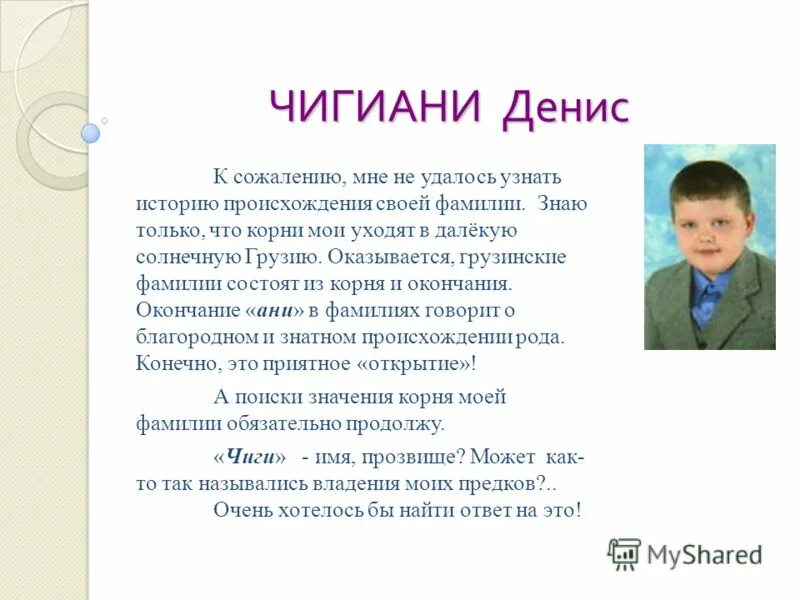 ЧИГИАНИ Денис

К сожалению, мне не удалось узнать историю происхождения своей фамилии. Знаю только, что корни мои уходят в далёкую солнечную Грузию. Оказывается, грузинские фамилии состоят из корня и окончания. Окончание «ани» в фамилиях говорит о благородном и знатном происхождении рода. Конечно, это приятное «открытие»!

А поиски значения корня моей фамилии обязательно продолжу.

«Чиги» - имя, прозвище? Может как-то так назывались владения моих предков?.. Очень хотелось бы найти ответ на это!

MyShared